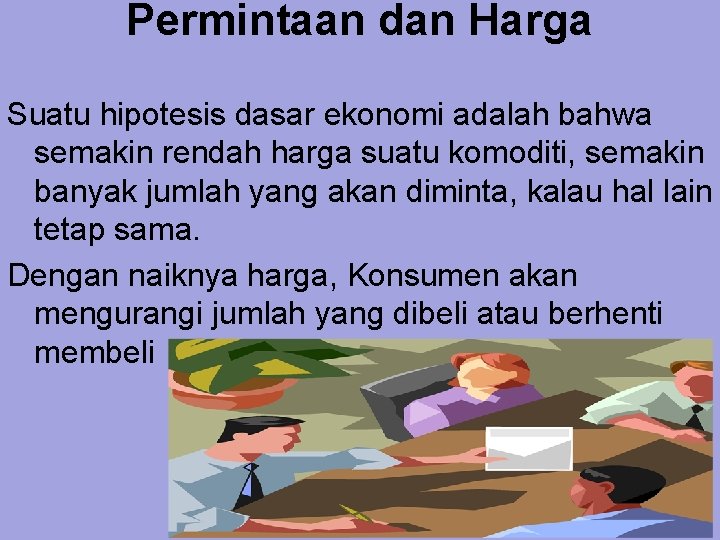 Permintaan dan Harga

Suatu hipotesis dasar ekonomi adalah bahwa semakin rendah harga suatu komoditi, semakin banyak jumlah yang akan diminta, kalau hal lain tetap sama.

Dengan naiknya harga, Konsumen akan mengurangi jumlah yang dibeli atau berhenti membeli